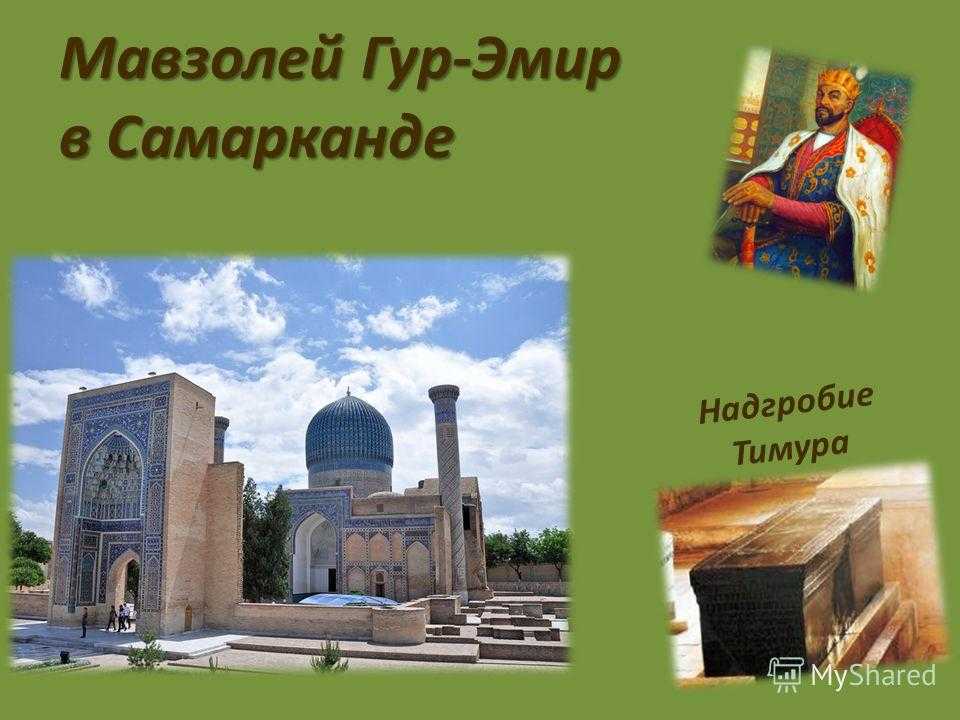 Мавзолей Гур-Эмир в Самарканде

Надгробие Тимура

MyShared